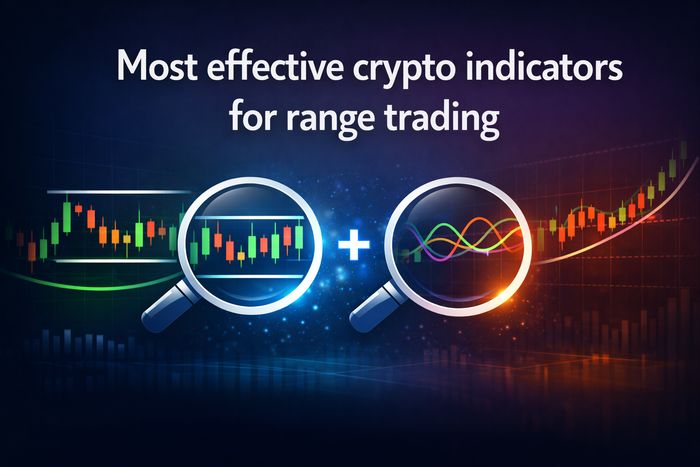 Most effective crypto indicators for range trading

+